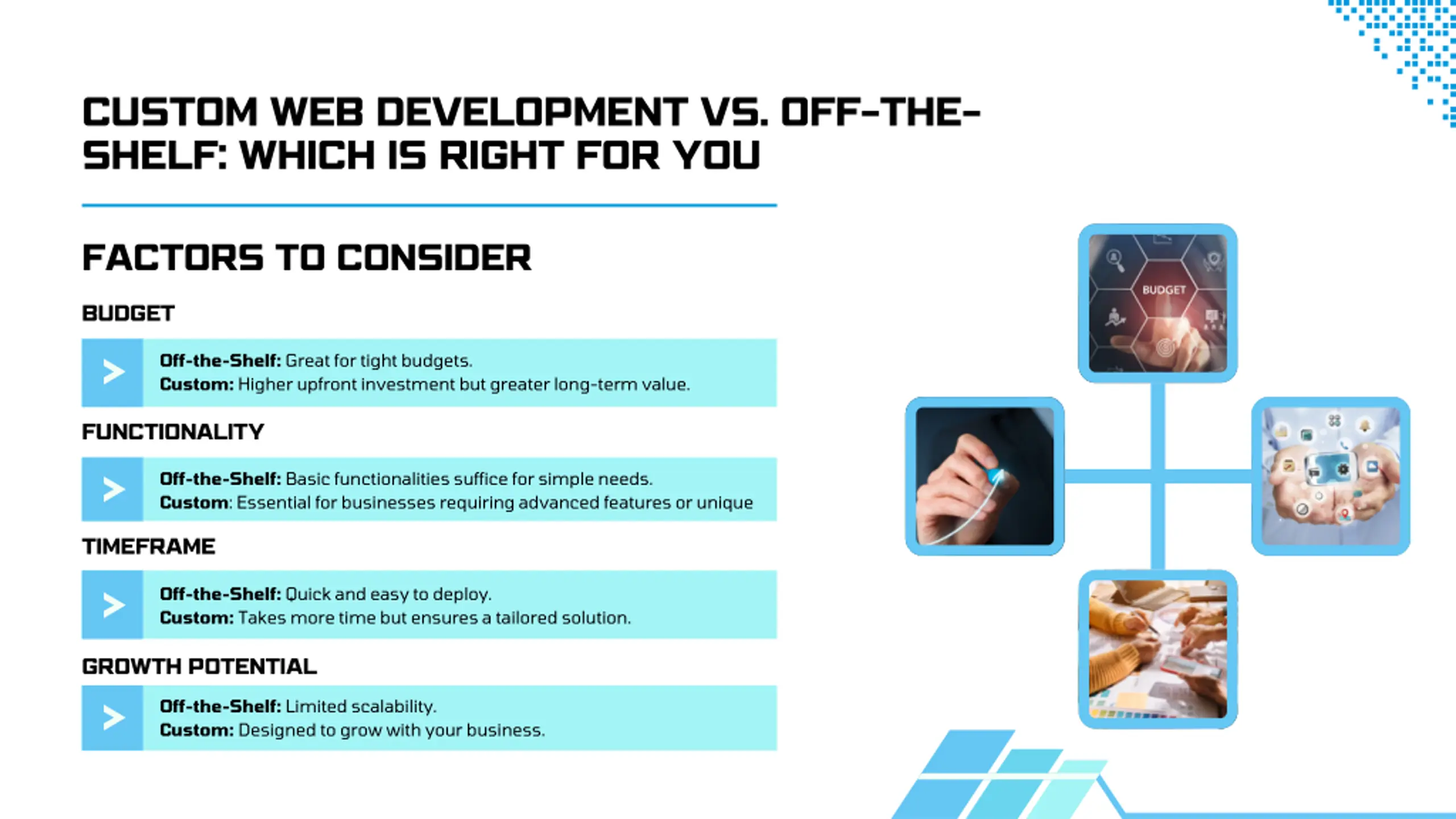 CUSTOM WEB DEVELOPMENT VS. OFF-THE-SHELF: WHICH IS RIGHT FOR YOU

FACTORS TO CONSIDER

BUDGET

Off-the-Shelf: Great for tight budgets.
Custom: Higher upfront investment but greater long-term value.

FUNCTIONALITY

Off-the-Shelf: Basic functionalities suffice for simple needs.
Custom: Essential for businesses requiring advanced features or unique

TIMEFRAME

Off-the-Shelf: Quick and easy to deploy.
Custom: Takes more time but ensures a tailored solution.

GROWTH POTENTIAL

Off-the-Shelf: Limited scalability.
Custom: Designed to grow with your business.

BUDGET